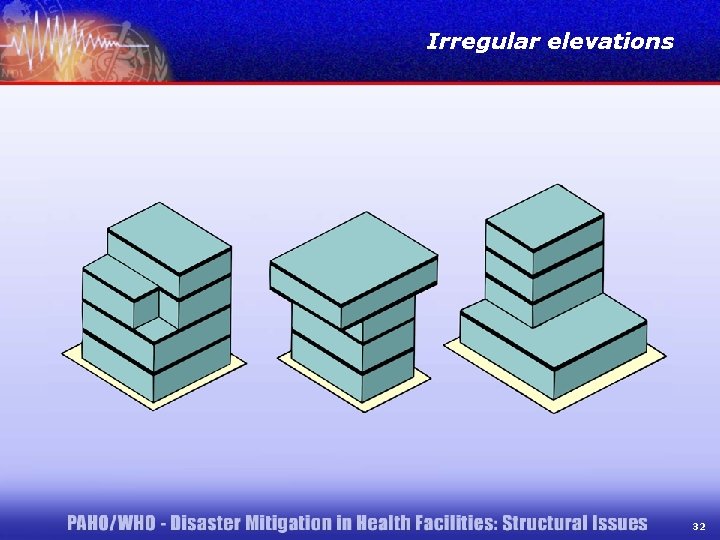 Irregular elevations

PAHO/WHO - Disaster Mitigation in Health Facilities: Structural Issues

32